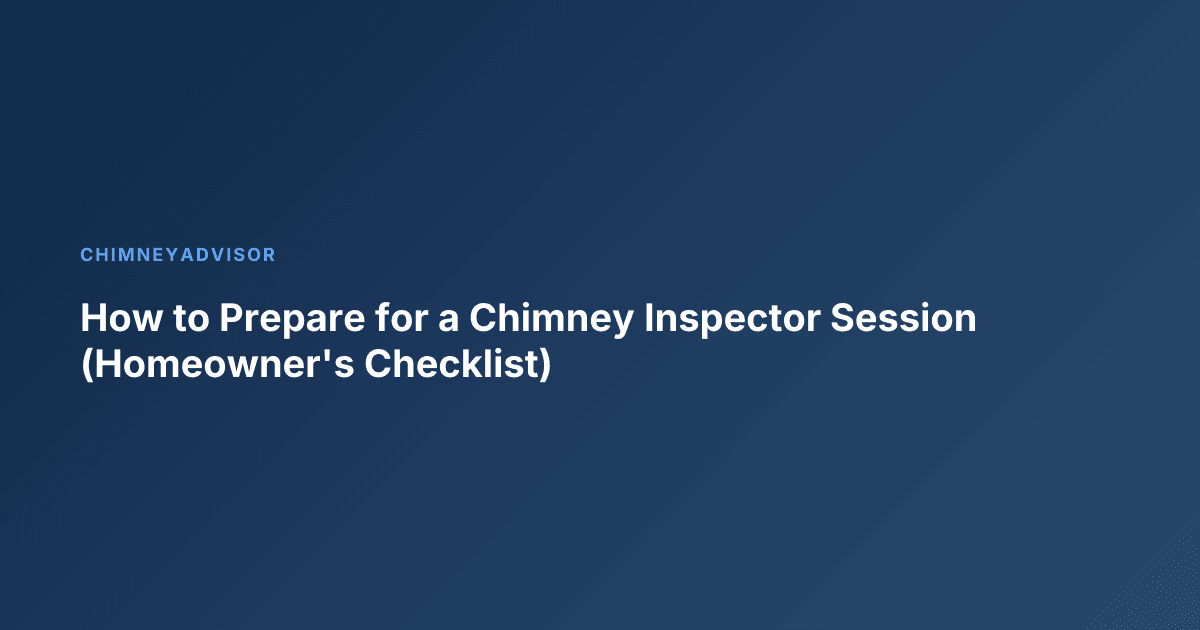 CHIMNEYADVISOR

How to Prepare for a Chimney Inspector Session (Homeowner's Checklist)